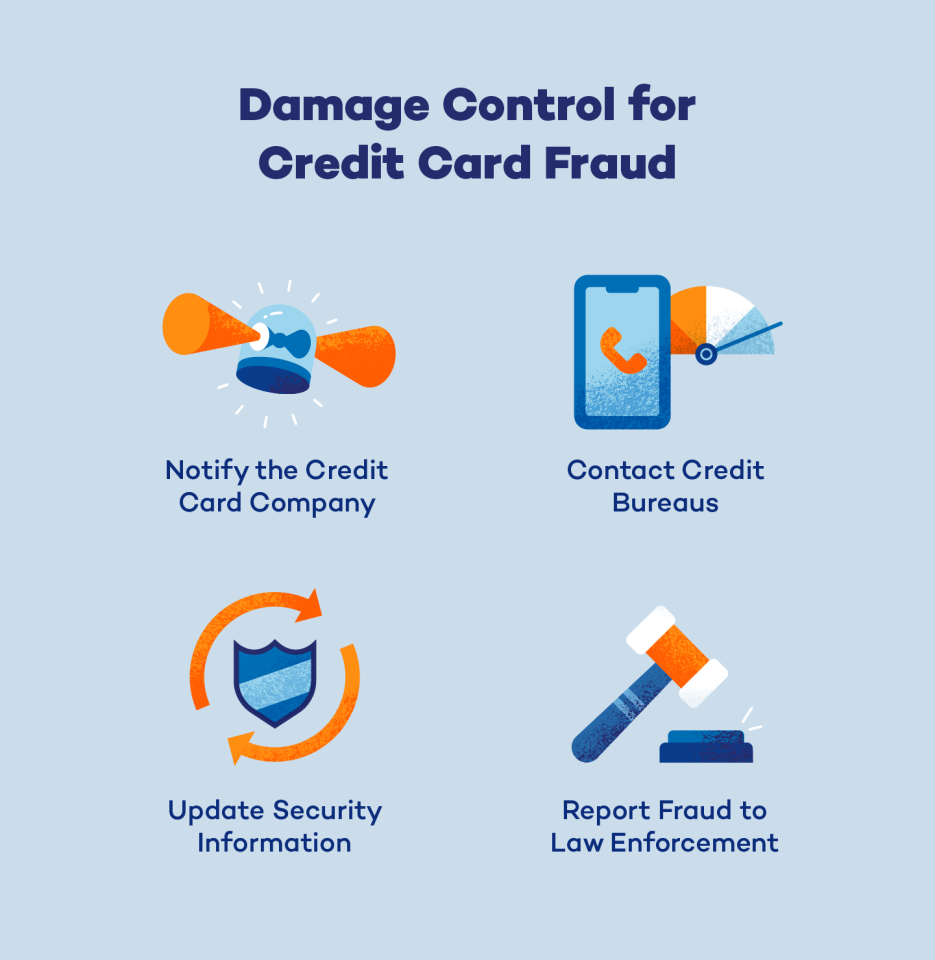 Damage Control for Credit Card Fraud

Notify the Credit Card Company

Contact Credit Bureaus

Update Security Information

Report Fraud to Law Enforcement